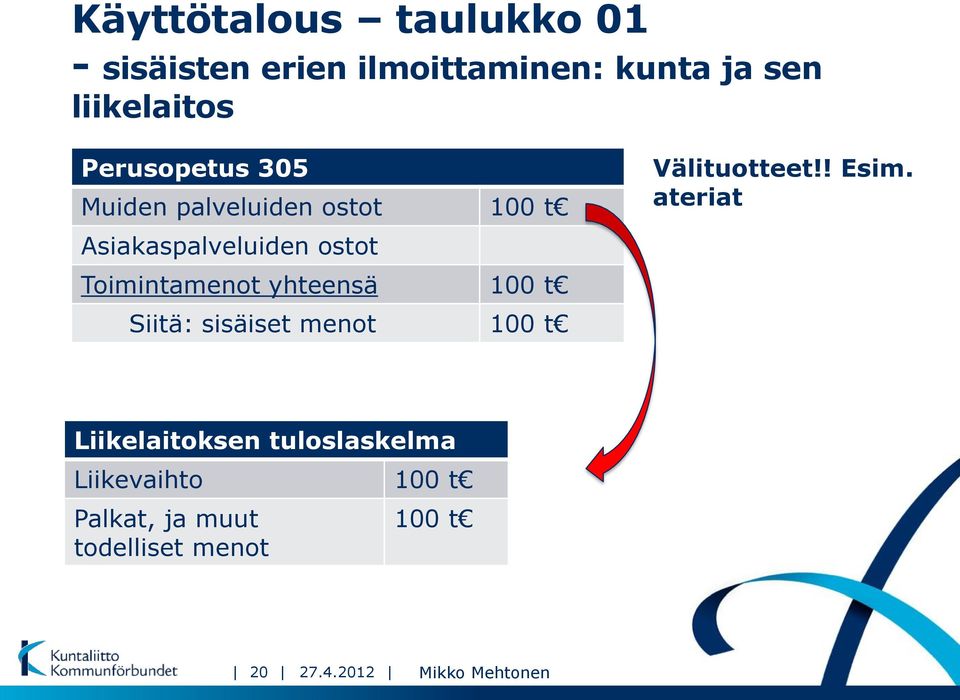 Käyttötalous – taulukko 01
- sisäisten erien ilmoittaminen: kunta ja sen liikelaitos

| Perusopetus 305 | |
|---|---|
| Muiden palveluiden ostot | 100 t€ |
| Asiakaspalveluiden ostot | |
| Toimintamenot yhteensä | 100 t€ |
| Siitä: sisäiset menot | 100 t€ |

Välituotteet!! Esim. ateriat

| Liikelaitoksen tuloslaskelma | |
|---|---|
| Liikevaihto | 100 t€ |
| Palkat, ja muut todelliset menot | 100 t€ |

Kuntaliitto Kommunförbundet | 20 | 27.4.2012 | Mikko Mehtonen